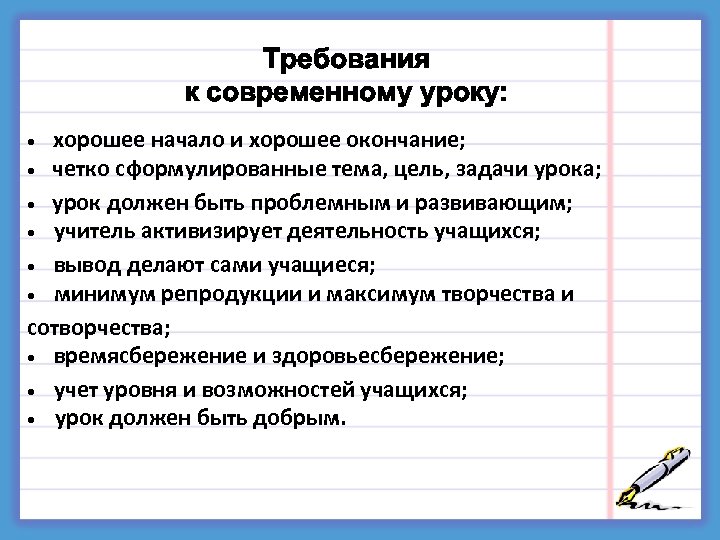 Требования
к современному уроку:

• хорошее начало и хорошее окончание;
• четко сформулированные тема, цель, задачи урока;
• урок должен быть проблемным и развивающим;
• учитель активизирует деятельность учащихся;
• вывод делают сами учащиеся;
• минимум репродукции и максимум творчества и сотворчества;
• времясбережение и здоровьесбережение;
• учет уровня и возможностей учащихся;
• урок должен быть добрым.